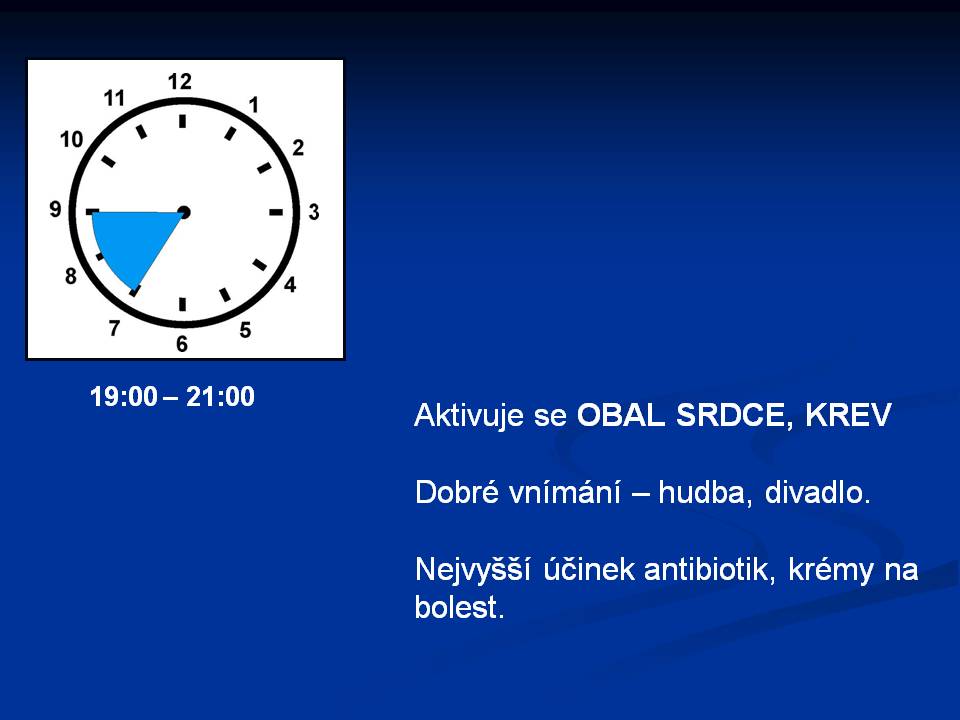 12
1
2
3
4
5
6
7
8
9
10
11

19:00 – 21:00

Aktivuje se OBAL SRDCE, KREV

Dobré vnímání – hudba, divadlo.

Nejvyšší účinek antibiotik, krémy na bolest.